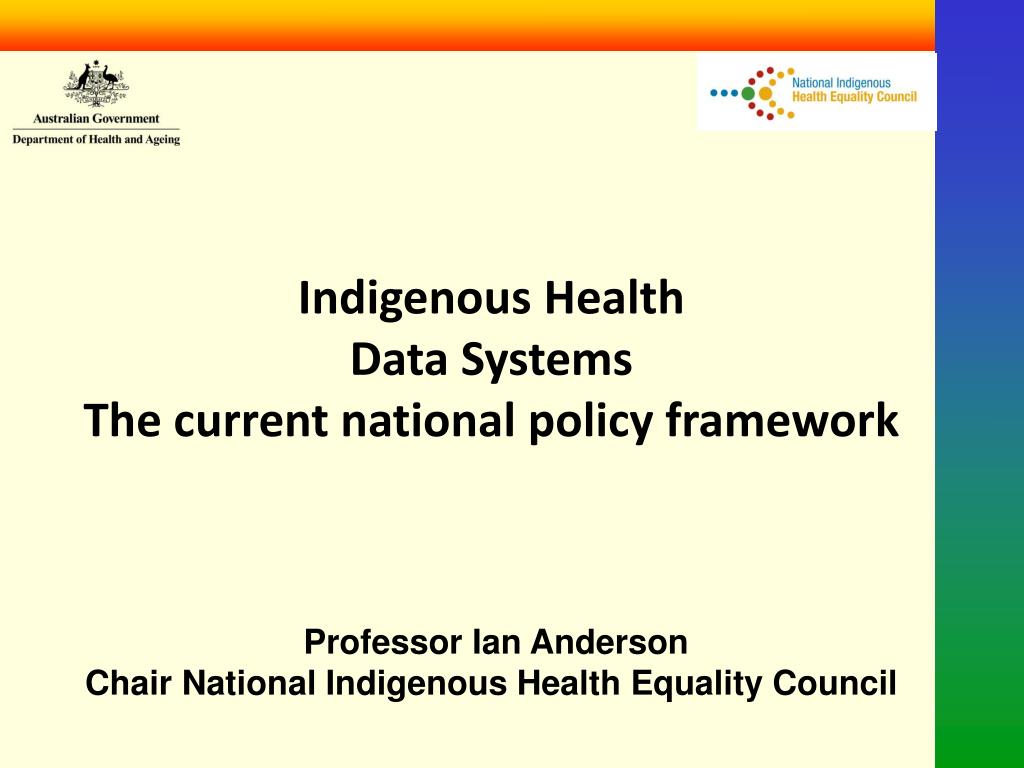 Australian Government
Department of Health and Ageing

National Indigenous
Health Equality Council

Indigenous Health
Data Systems
The current national policy framework

Professor Ian Anderson
Chair National Indigenous Health Equality Council